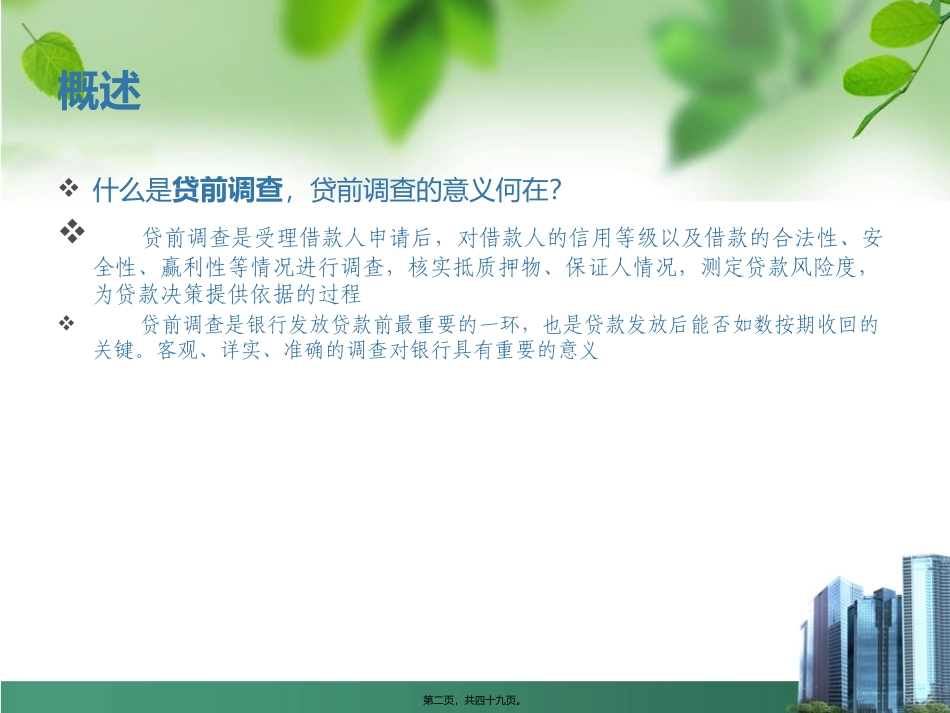 概述

❖ 什么是贷前调查，贷前调查的意义何在?

❖ 贷前调查是受理借款人申请后，对借款人的信用等级以及借款的合法性、安全性、赢利性等情况进行调查，核实抵质押物、保证人情况，测定贷款风险度，为贷款决策提供依据的过程

❖ 贷前调查是银行发放贷款前最重要的一环，也是贷款发放后能否如数按期收回的关键。客观、详实、准确的调查对银行具有重要的意义

第二页，共四十九页。